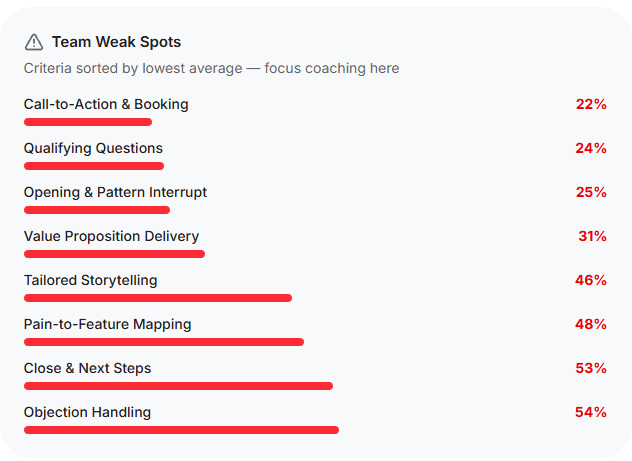 Team Weak Spots

Criteria sorted by lowest average — focus coaching here

Call-to-Action & Booking 22%

Qualifying Questions 24%

Opening & Pattern Interrupt 25%

Value Proposition Delivery 31%

Tailored Storytelling 46%

Pain-to-Feature Mapping 48%

Close & Next Steps 53%

Objection Handling 54%